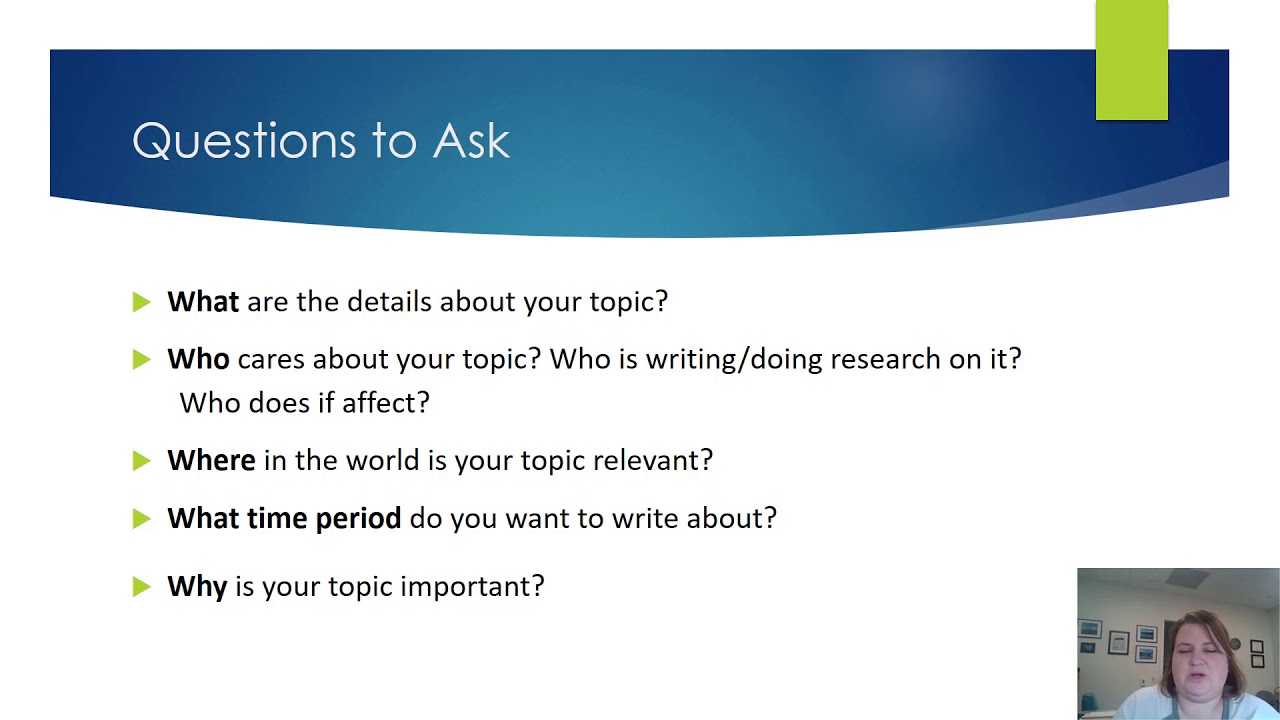 Questions to Ask

What are the details about your topic?

Who cares about your topic? Who is writing/doing research on it? Who does if affect?

Where in the world is your topic relevant?

What time period do you want to write about?

Why is your topic important?